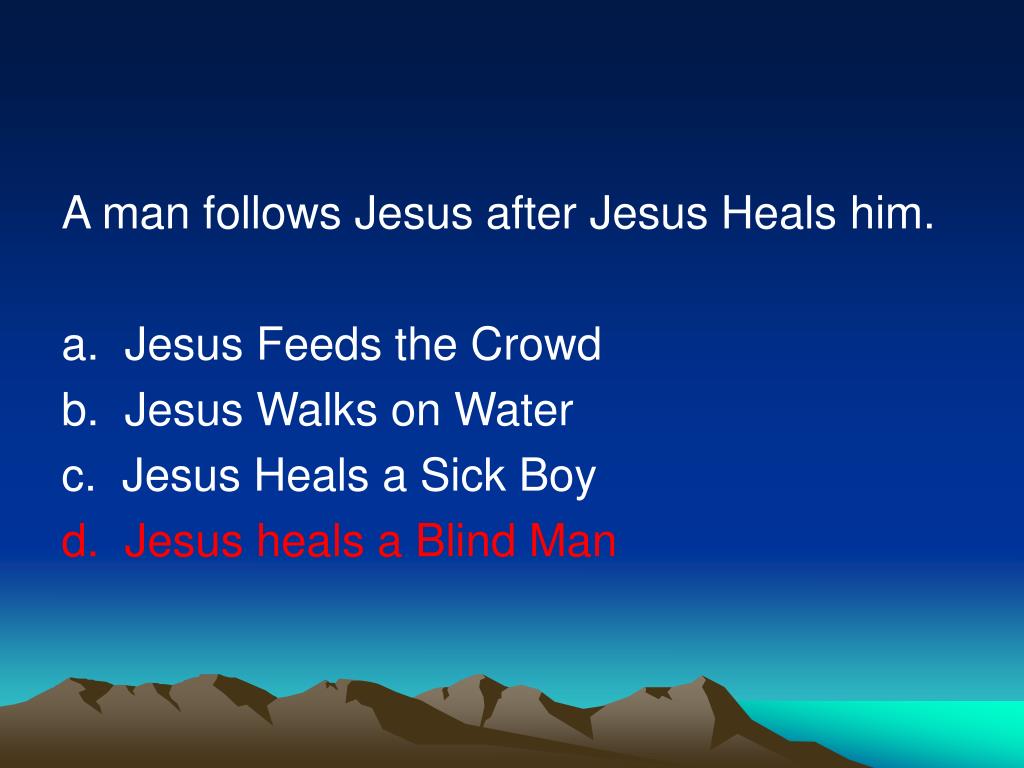 A man follows Jesus after Jesus Heals him.

a. Jesus Feeds the Crowd
b. Jesus Walks on Water
c. Jesus Heals a Sick Boy
d. Jesus heals a Blind Man